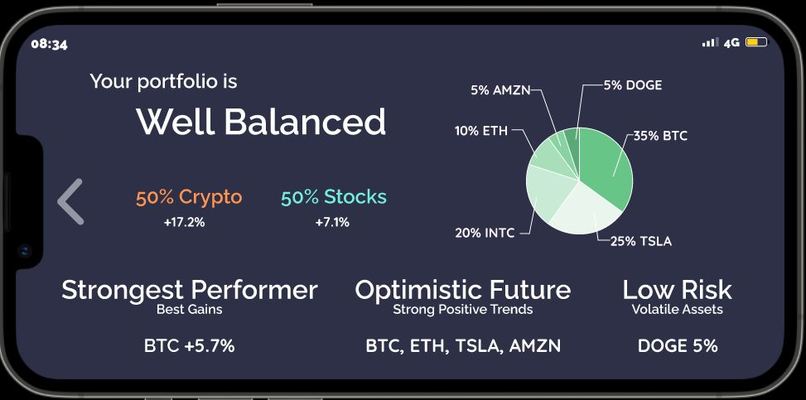 08:34

4G

Your portfolio is

Well Balanced

50% Crypto
+17.2%

50% Stocks
+7.1%

5% AMZN
5% DOGE
10% ETH
35% BTC
20% INTC
25% TSLA

Strongest Performer
Best Gains
BTC +5.7%

Optimistic Future
Strong Positive Trends
BTC, ETH, TSLA, AMZN

Low Risk
Volatile Assets
DOGE 5%